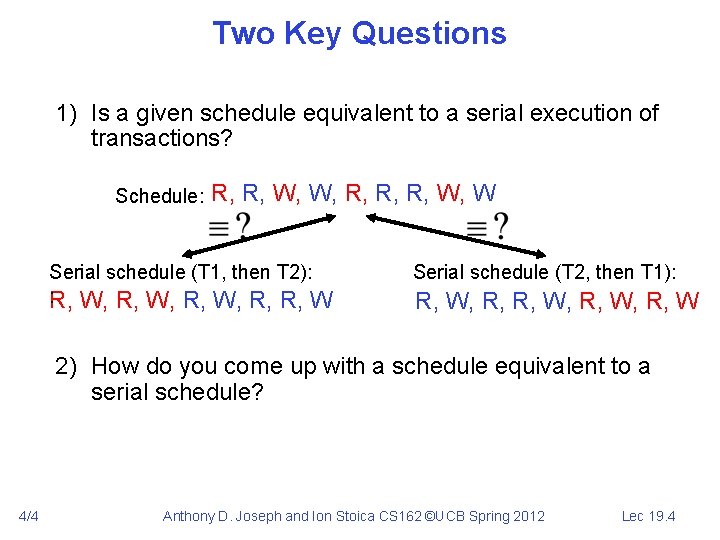 Two Key Questions

1) Is a given schedule equivalent to a serial execution of transactions?

Schedule: R, R, W, W, R, R, R, W, W

$\equiv ?$

$\equiv ?$

Serial schedule (T1, then T2):
R, W, R, W, R, W, R, R, W

Serial schedule (T2, then T1):
R, W, R, R, W, R, W, R, W

2) How do you come up with a schedule equivalent to a serial schedule?

4/4

Anthony D. Joseph and Ion Stoica CS162 ©UCB Spring 2012

Lec 19.4